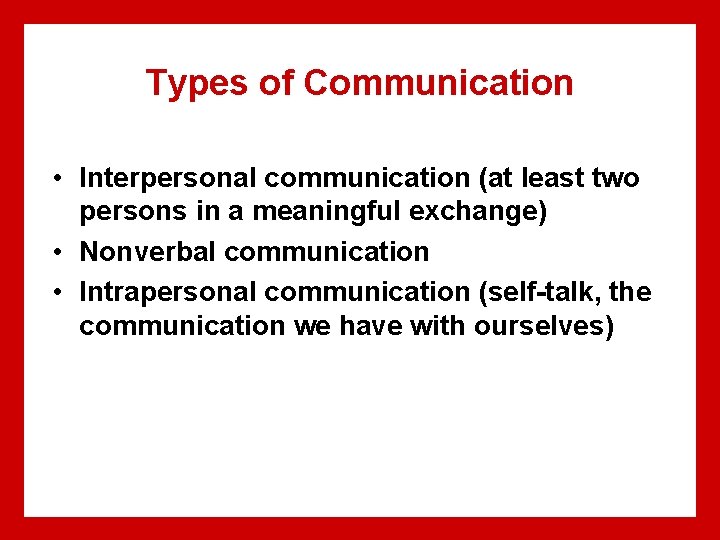 Types of Communication

• Interpersonal communication (at least two persons in a meaningful exchange)
• Nonverbal communication
• Intrapersonal communication (self-talk, the communication we have with ourselves)